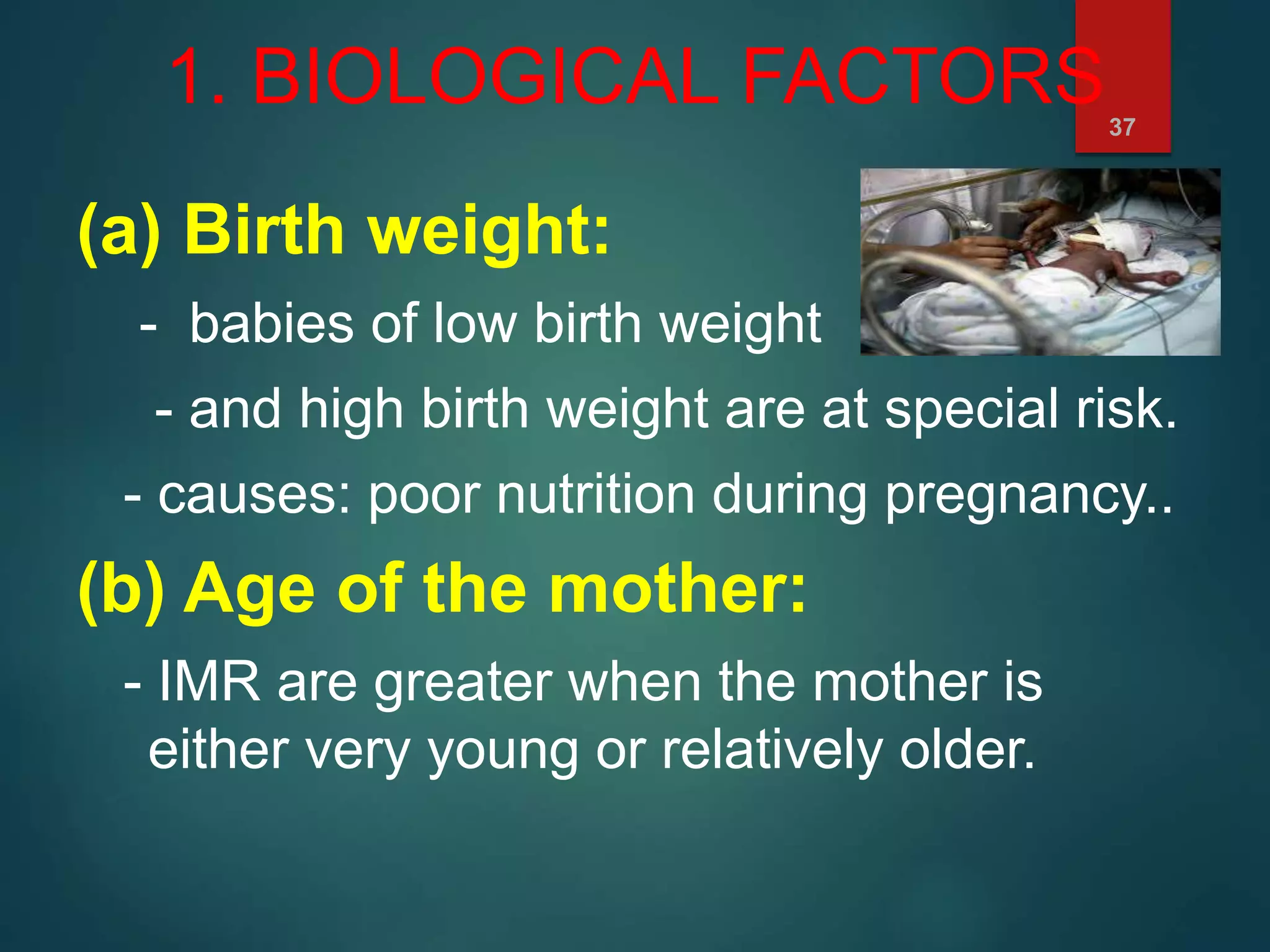 1. BIOLOGICAL FACTORS

37

(a) Birth weight:

- babies of low birth weight

- and high birth weight are at special risk.

- causes: poor nutrition during pregnancy..

(b) Age of the mother:

- IMR are greater when the mother is either very young or relatively older.